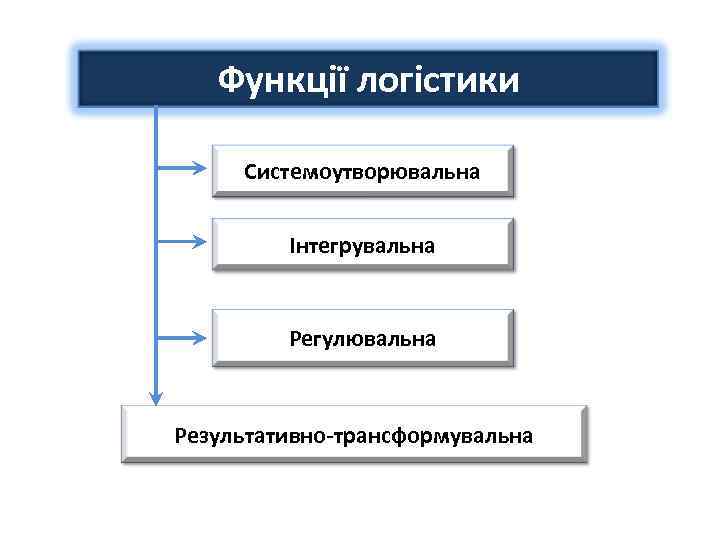 Функції логістики

Системоутворювальна

Інтегрувальна

Регулювальна

Результативно-трансформувальна